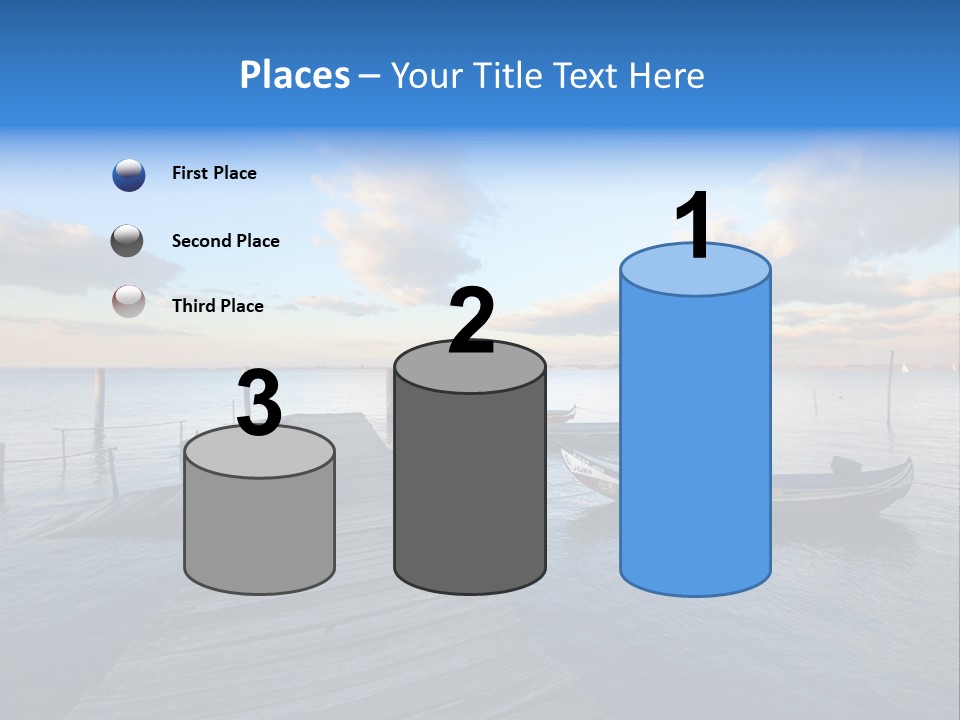 Places – Your Title Text Here

First Place

Second Place

Third Place

3

2

1